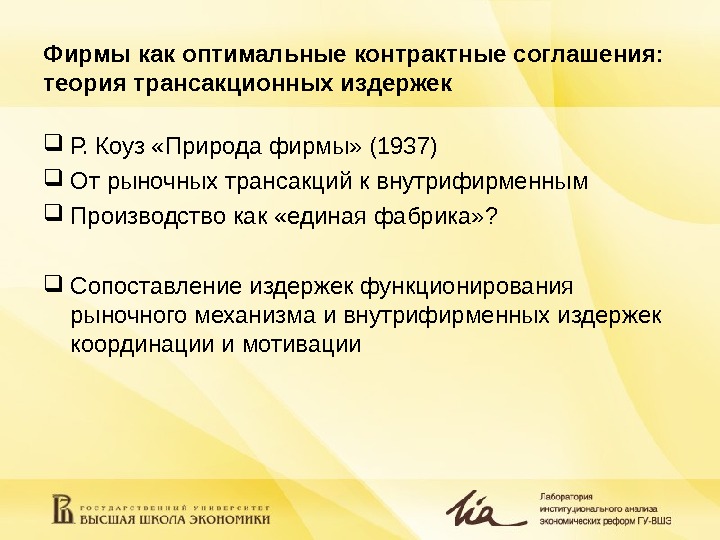 Фирмы как оптимальные контрактные соглашения: теория трансакционных издержек

❑ Р. Коуз «Природа фирмы» (1937)
❑ От рыночных трансакций к внутрифирменным
❑ Производство как «единая фабрика»?

❑ Сопоставление издержек функционирования рыночного механизма и внутрифирменных издержек координации и мотивации

ГОСУДАРСТВЕННЫЙ УНИВЕРСИТЕТ
ВЫСШАЯ ШКОЛА ЭКОНОМИКИ

lia
Лаборатория
институционального анализа
экономических реформ ГУ-ВШЭ